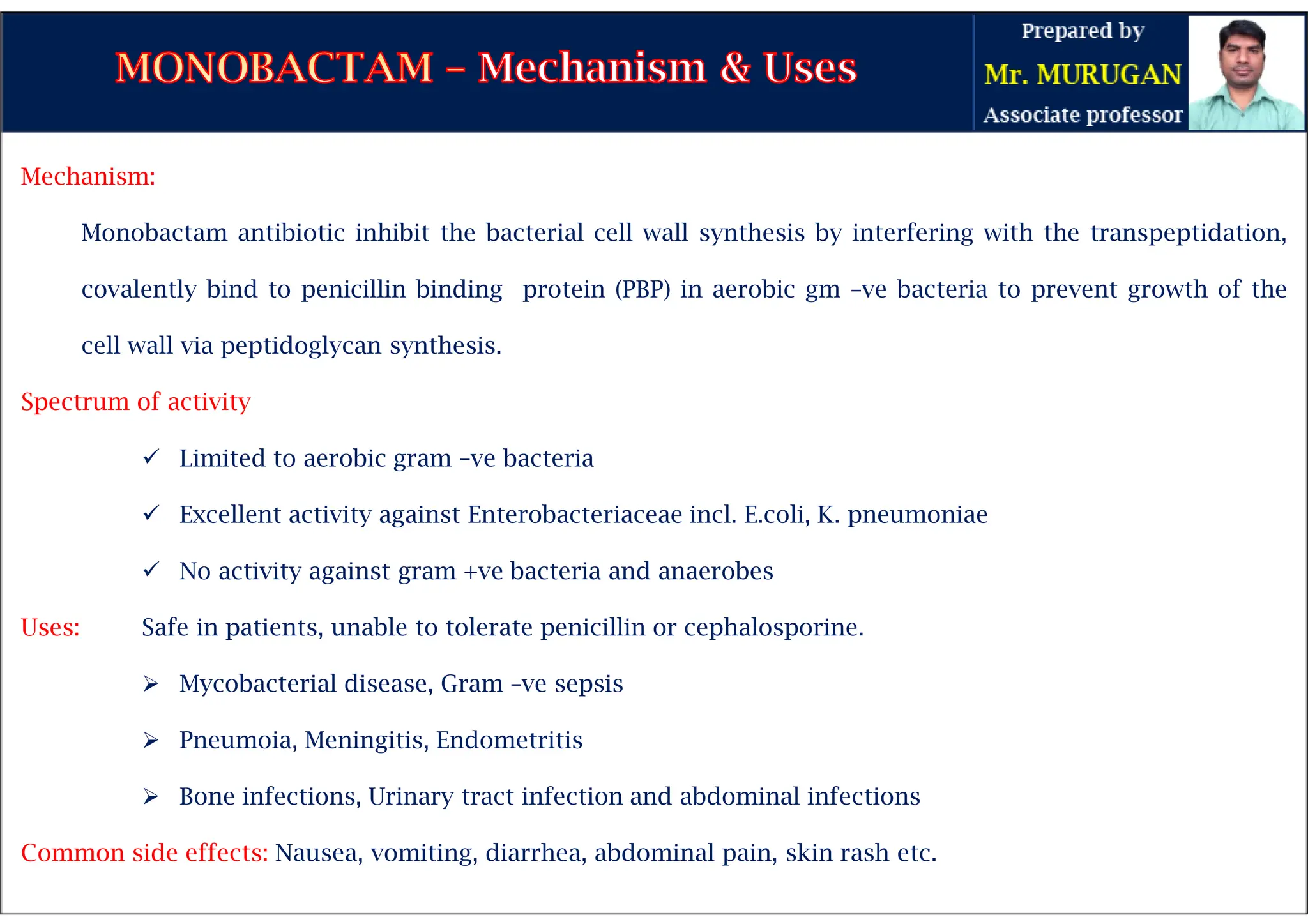 MONOBACTAM – Mechanism & Uses

Prepared by
Mr. MURUGAN
Associate professor

Mechanism:

Monobactam antibiotic inhibit the bacterial cell wall synthesis by interfering with the transpeptidation, covalently bind to penicillin binding protein (PBP) in aerobic gm –ve bacteria to prevent growth of the cell wall via peptidoglycan synthesis.

Spectrum of activity

✓ Limited to aerobic gram –ve bacteria

✓ Excellent activity against Enterobacteriaceae incl. E.coli, K. pneumoniae

✓ No activity against gram +ve bacteria and anaerobes

Uses: Safe in patients, unable to tolerate penicillin or cephalosporine.

➢ Mycobacterial disease, Gram –ve sepsis

➢ Pneumoia, Meningitis, Endometritis

➢ Bone infections, Urinary tract infection and abdominal infections

Common side effects: Nausea, vomiting, diarrhea, abdominal pain, skin rash etc.